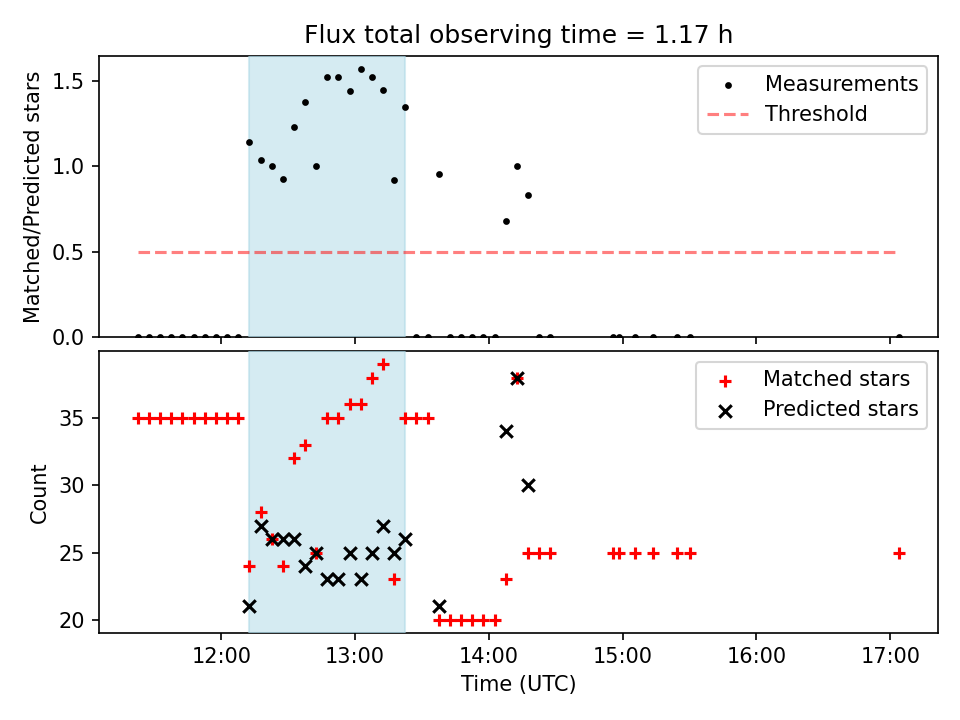 Flux total observing time = 1.17 h

Matched/Predicted stars

1.5
1.0
0.5
0.0

Measurements
Threshold

Count

35
30
25
20

Matched stars
Predicted stars

12:00
13:00
14:00
15:00
16:00
17:00

Time (UTC)